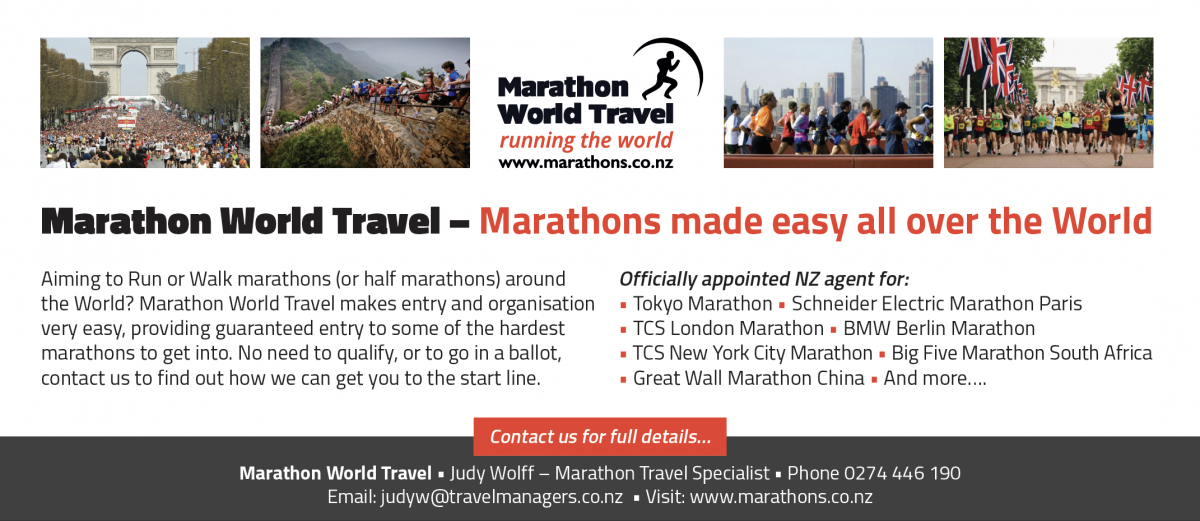 Marathon World Travel
running the world
www.marathons.co.nz

Marathon World Travel – Marathons made easy all over the World

Aiming to Run or Walk marathons (or half marathons) around the World? Marathon World Travel makes entry and organisation very easy, providing guaranteed entry to some of the hardest marathons to get into. No need to qualify, or to go in a ballot, contact us to find out how we can get you to the start line.

Officially appointed NZ agent for:
▪ Tokyo Marathon ▪ Schneider Electric Marathon Paris
▪ TCS London Marathon ▪ BMW Berlin Marathon
▪ TCS New York City Marathon ▪ Big Five Marathon South Africa
▪ Great Wall Marathon China ▪ And more....

Contact us for full details...

Marathon World Travel ▪ Judy Wolff – Marathon Travel Specialist ▪ Phone 0274 446 190
Email: judyw@travelmanagers.co.nz ▪ Visit: www.marathons.co.nz